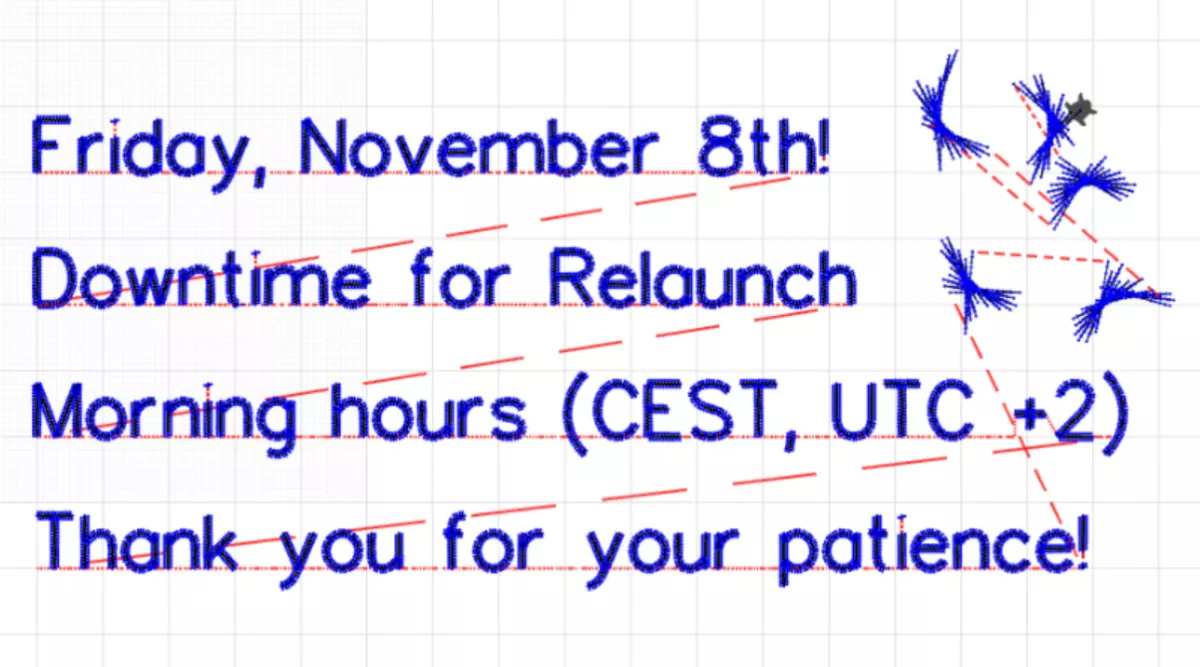 Friday, November 8th!

Downtime for Relaunch

Morning hours (CEST, UTC +2)

Thank you for your patience!